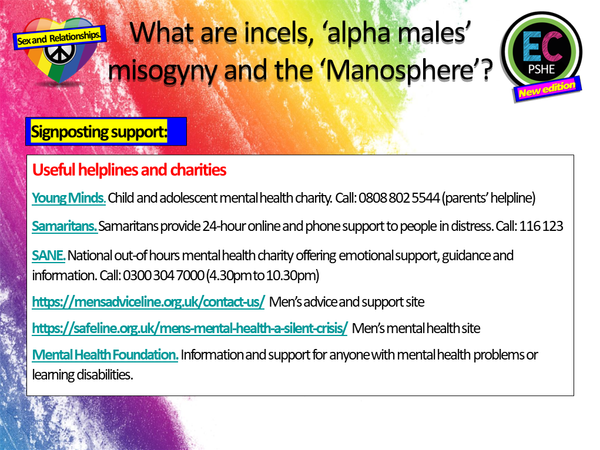 Sex and Relationships.

What are incels, 'alpha males' misogyny and the 'Manosphere'?

EC
PSHE
New edition

Signposting support:

Useful helplines and charities

Young Minds. Child and adolescent mental health charity. Call: 0808 802 5544 (parents' helpline)

Samaritans. Samaritans provide 24-hour online and phone support to people in distress. Call: 116 123

SANE. National out-of hours mental health charity offering emotional support, guidance and information. Call: 0300 304 7000 (4.30pm to 10.30pm)

https://mensadviceline.org.uk/contact-us/ Men's advice and support site

https://safeline.org.uk/mens-mental-health-a-silent-crisis/ Men's mental health site

Mental Health Foundation. Information and support for anyone with mental health problems or learning disabilities.